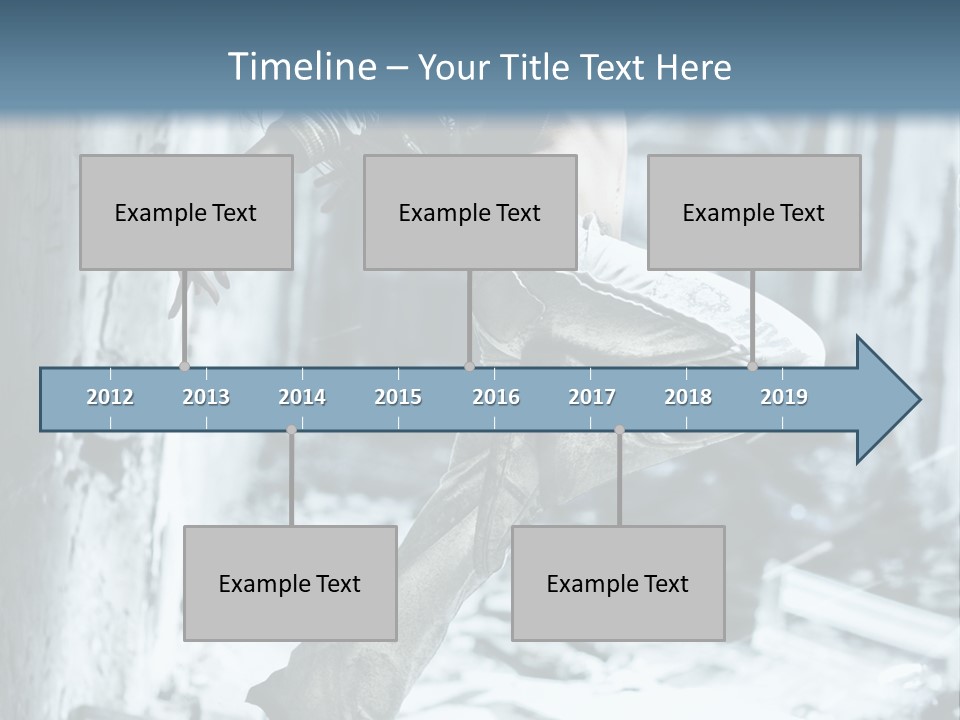 Timeline – Your Title Text Here

Example Text

Example Text

Example Text

2012 2013 2014 2015 2016 2017 2018 2019

Example Text

Example Text